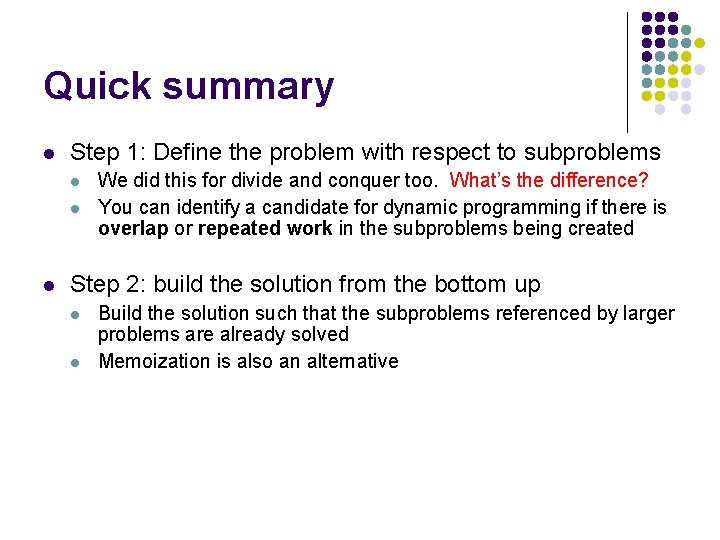 Quick summary

- Step 1: Define the problem with respect to subproblems
  - We did this for divide and conquer too. What's the difference?
  - You can identify a candidate for dynamic programming if there is overlap or repeated work in the subproblems being created

- Step 2: build the solution from the bottom up
  - Build the solution such that the subproblems referenced by larger problems are already solved
  - Memoization is also an alternative